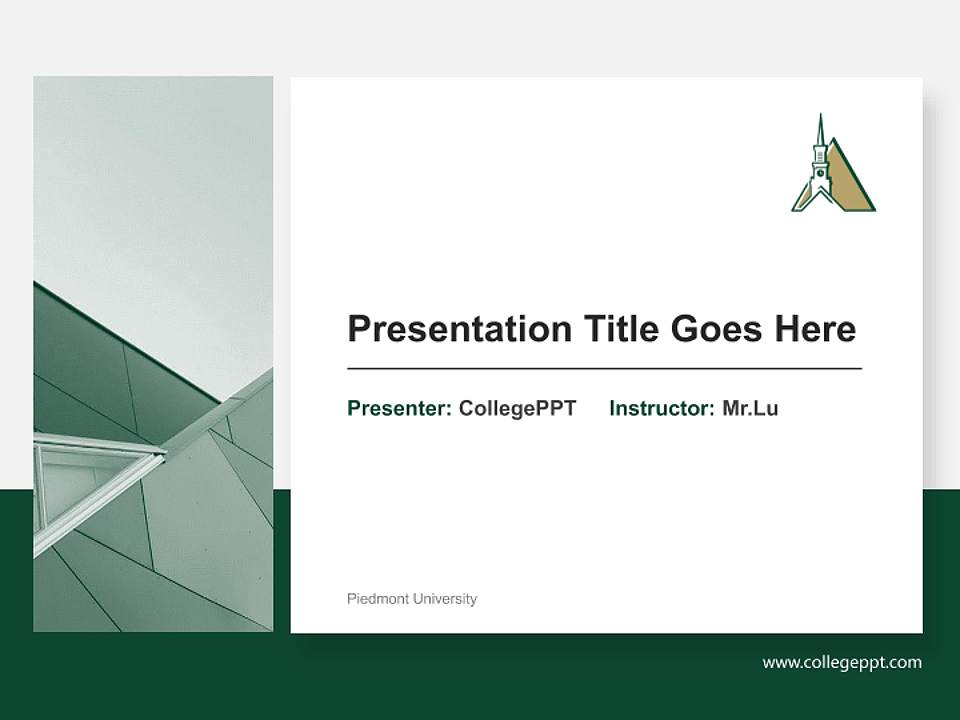 Presentation Title Goes Here

Presenter: CollegePPT Instructor: Mr.Lu

Piedmont University

www.collegeppt.com